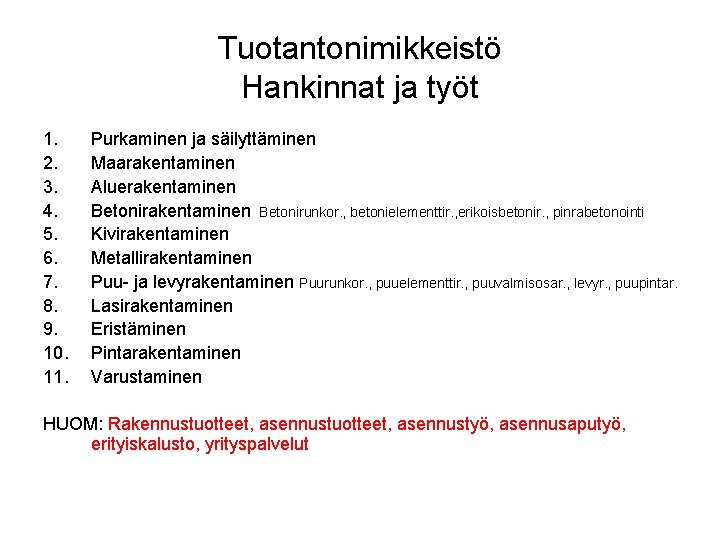 Tuotantonimikkeistö
Hankinnat ja työt

1. Purkaminen ja säilyttäminen
2. Maarakentaminen
3. Aluerakentaminen
4. Betonirakentaminen Betonirunkor., betonielementtir.,erikoisbetonir., pinrabetonointi
5. Kivirakentaminen
6. Metallirakentaminen
7. Puu- ja levyrakentaminen Puurunkor., puuelementtir., puuvalmisosar., levyr., puupintar.
8. Lasirakentaminen
9. Eristäminen
10. Pintarakentaminen
11. Varustaminen

HUOM: Rakennustuotteet, asennustuotteet, asennustyö, asennusaputyö, erityiskalusto, yrityspalvelut